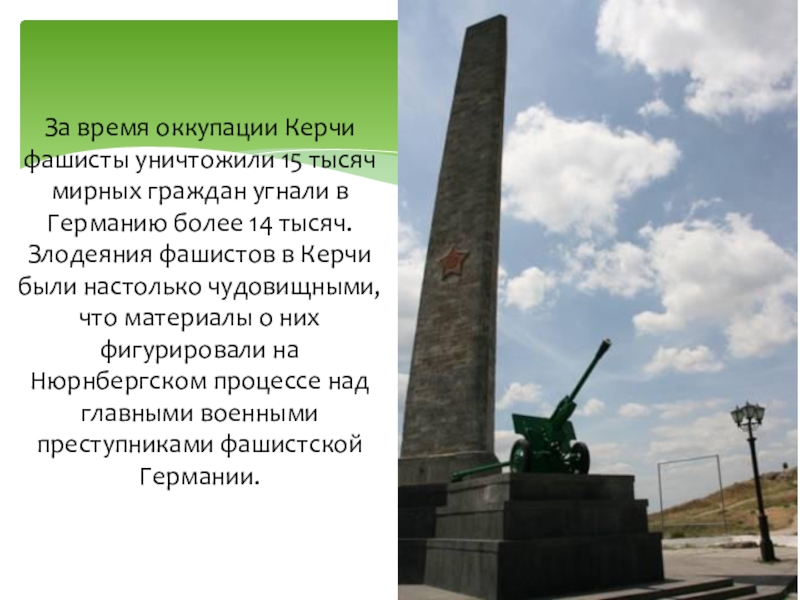 За время оккупации Керчи фашисты уничтожили 15 тысяч мирных граждан угнали в Германию более 14 тысяч. Злодеяния фашистов в Керчи были настолько чудовищными, что материалы о них фигурировали на Нюрнбергском процессе над главными военными преступниками фашистской Германии.